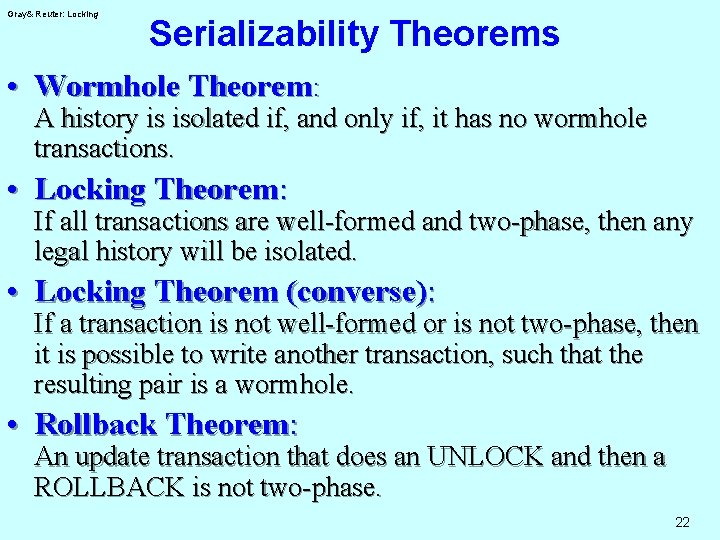 Gray& Reuter: Locking

Serializability Theorems

• Wormhole Theorem:
A history is isolated if, and only if, it has no wormhole transactions.

• Locking Theorem:
If all transactions are well-formed and two-phase, then any legal history will be isolated.

• Locking Theorem (converse):
If a transaction is not well-formed or is not two-phase, then it is possible to write another transaction, such that the resulting pair is a wormhole.

• Rollback Theorem:
An update transaction that does an UNLOCK and then a ROLLBACK is not two-phase.

22